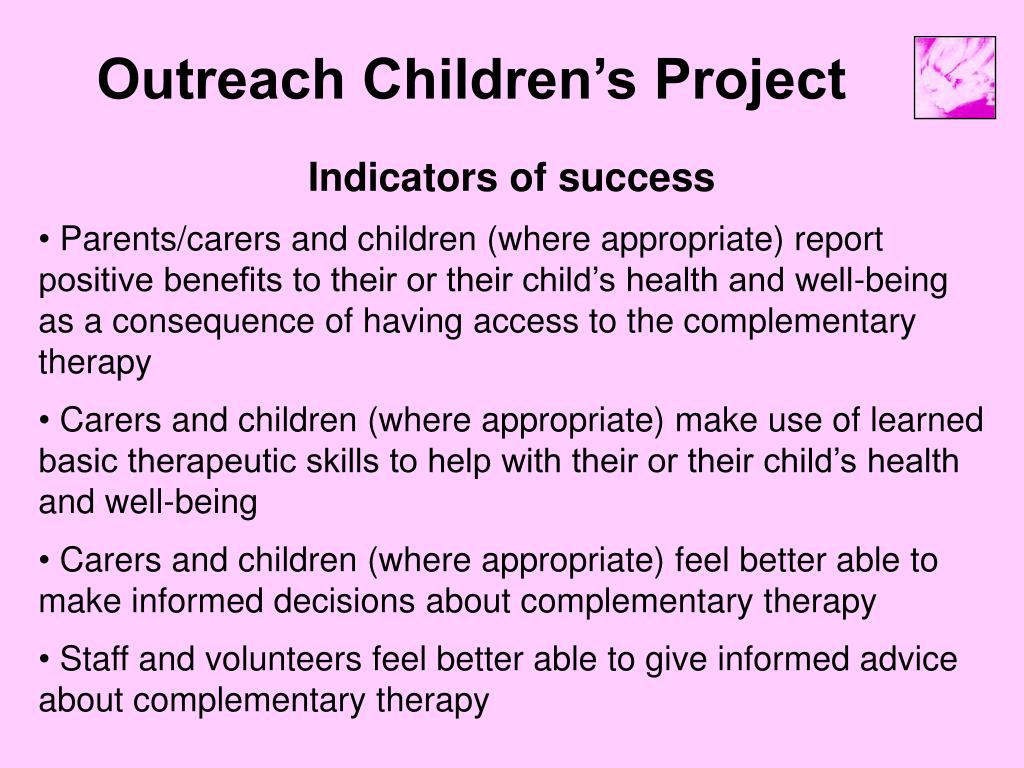 Outreach Children’s Project

Indicators of success

• Parents/carers and children (where appropriate) report positive benefits to their or their child’s health and well-being as a consequence of having access to the complementary therapy

• Carers and children (where appropriate) make use of learned basic therapeutic skills to help with their or their child’s health and well-being

• Carers and children (where appropriate) feel better able to make informed decisions about complementary therapy

• Staff and volunteers feel better able to give informed advice about complementary therapy